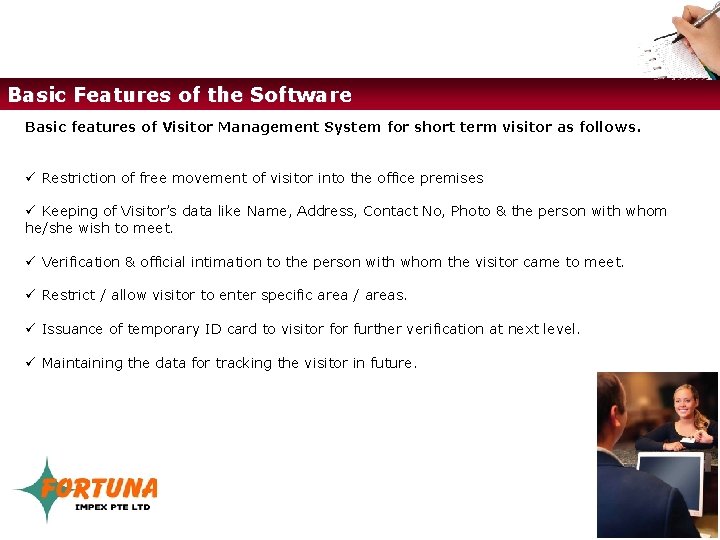 Basic Features of the Software

Basic features of Visitor Management System for short term visitor as follows.

✓ Restriction of free movement of visitor into the office premises

✓ Keeping of Visitor's data like Name, Address, Contact No, Photo & the person with whom he/she wish to meet.

✓ Verification & official intimation to the person with whom the visitor came to meet.

✓ Restrict / allow visitor to enter specific area / areas.

✓ Issuance of temporary ID card to visitor for further verification at next level.

✓ Maintaining the data for tracking the visitor in future.

FORTUNA
IMPEX PTE LTD